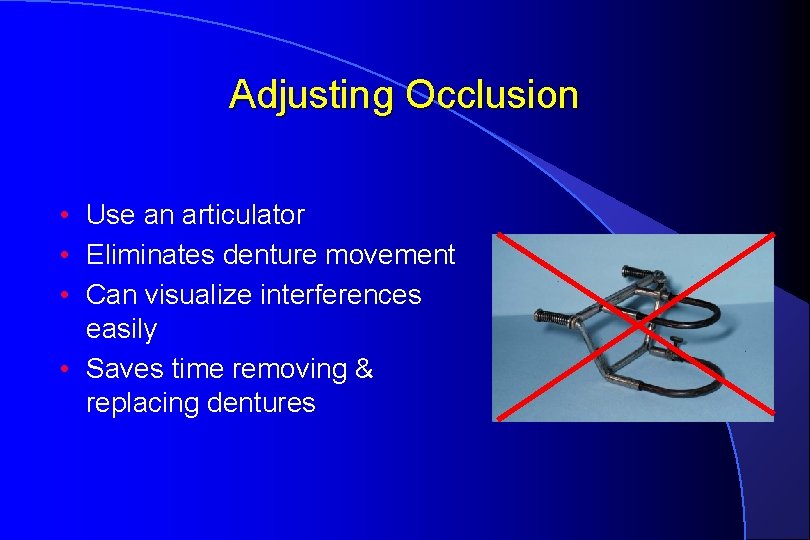 Adjusting Occlusion

• Use an articulator
• Eliminates denture movement
• Can visualize interferences easily
• Saves time removing & replacing dentures